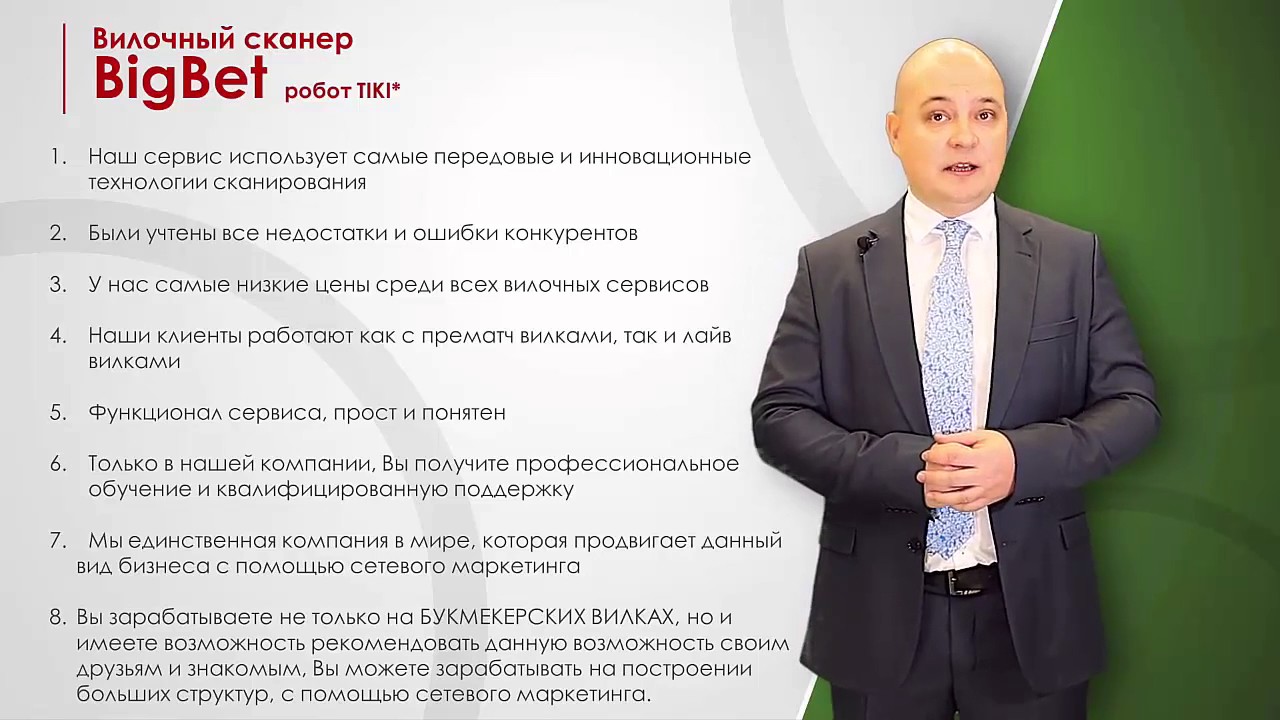 Вилочный сканер
BigBet робот TIKI*

1. Наш сервис использует самые передовые и инновационные технологии сканирования

2. Были учтены все недостатки и ошибки конкурентов

3. У нас самые низкие цены среди всех вилочных сервисов

4. Наши клиенты работают как с прематч вилками, так и лайв вилками

5. Функционал сервиса, прост и понятен

6. Только в нашей компании, Вы получите профессиональное обучение и квалифицированную поддержку

7. Мы единственная компания в мире, которая продвигает данный вид бизнеса с помощью сетевого маркетинга

8. Вы зарабатываете не только на БУКМЕКЕРСКИХ ВИЛКАХ, но и имеете возможность рекомендовать данную возможность своим друзьям и знакомым, Вы можете зарабатывать на построении больших структур, с помощью сетевого маркетинга.